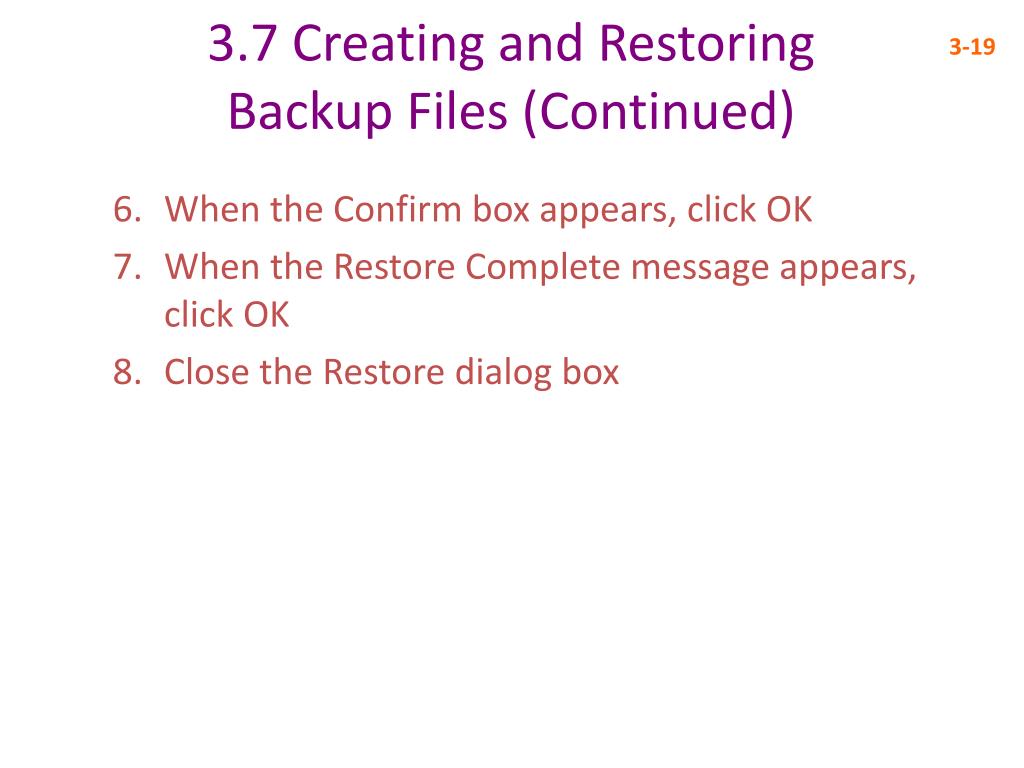 3.7 Creating and Restoring Backup Files (Continued)

3-19

6. When the Confirm box appears, click OK
7. When the Restore Complete message appears, click OK
8. Close the Restore dialog box